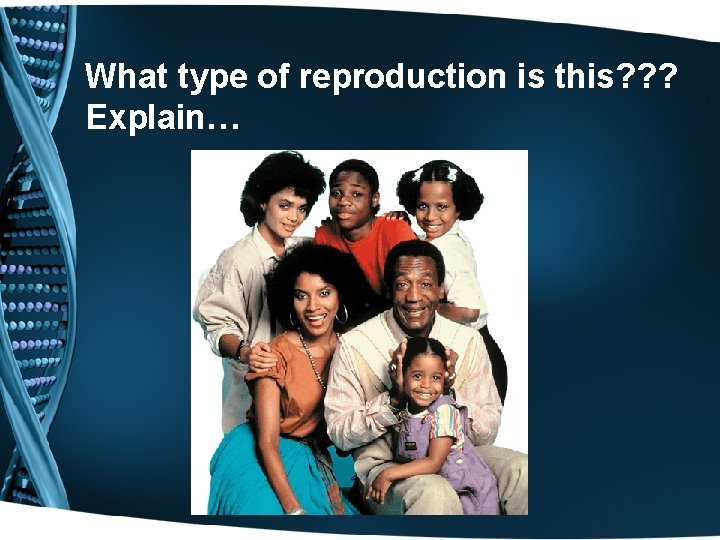 What type of reproduction is this??? Explain…